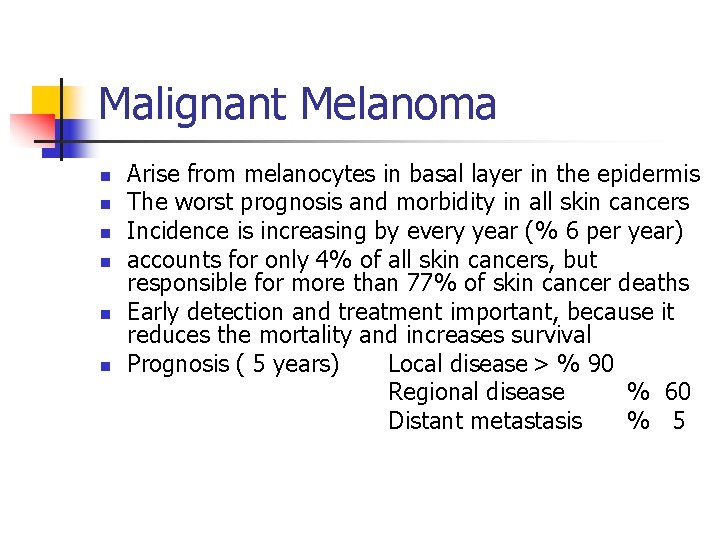 Malignant Melanoma

- Arise from melanocytes in basal layer in the epidermis
- The worst prognosis and morbidity in all skin cancers
- Incidence is increasing by every year (% 6 per year)
- accounts for only 4% of all skin cancers, but responsible for more than 77% of skin cancer deaths
- Early detection and treatment important, because it reduces the mortality and increases survival
- Prognosis ( 5 years) Local disease > % 90
Regional disease % 60
Distant metastasis % 5